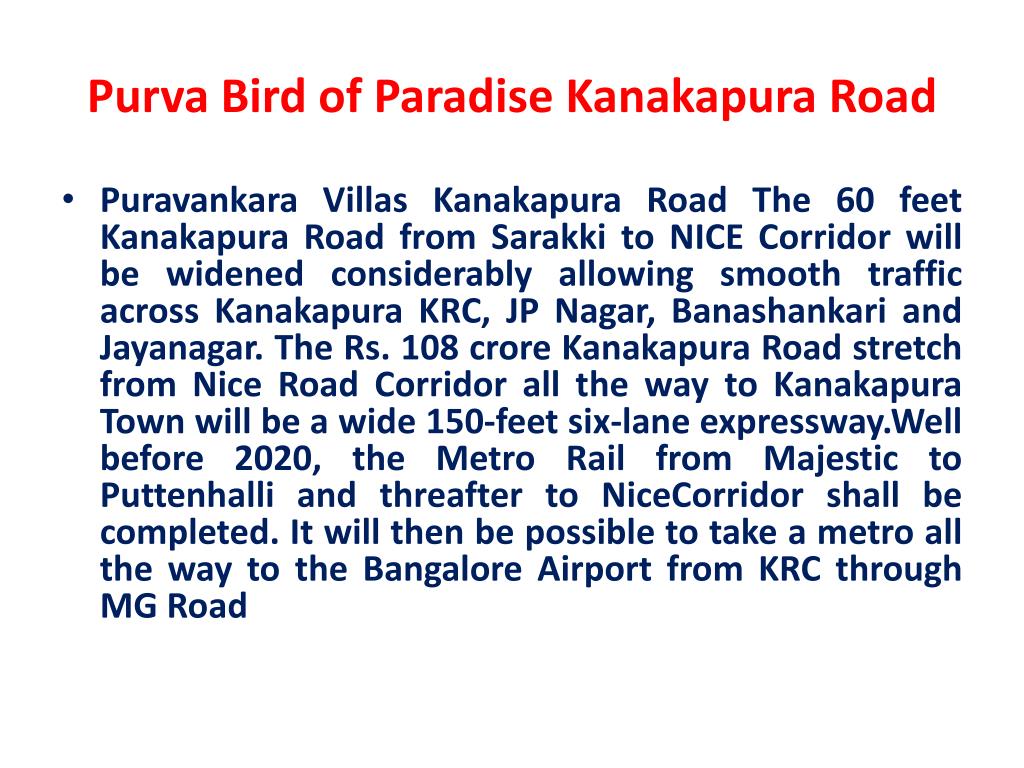 Purva Bird of Paradise Kanakapura Road

• Puravankara Villas Kanakapura Road The 60 feet Kanakapura Road from Sarakki to NICE Corridor will be widened considerably allowing smooth traffic across Kanakapura KRC, JP Nagar, Banashankari and Jayanagar. The Rs. 108 crore Kanakapura Road stretch from Nice Road Corridor all the way to Kanakapura Town will be a wide 150-feet six-lane expressway.Well before 2020, the Metro Rail from Majestic to Puttenhalli and threafter to NiceCorridor shall be completed. It will then be possible to take a metro all the way to the Bangalore Airport from KRC through MG Road